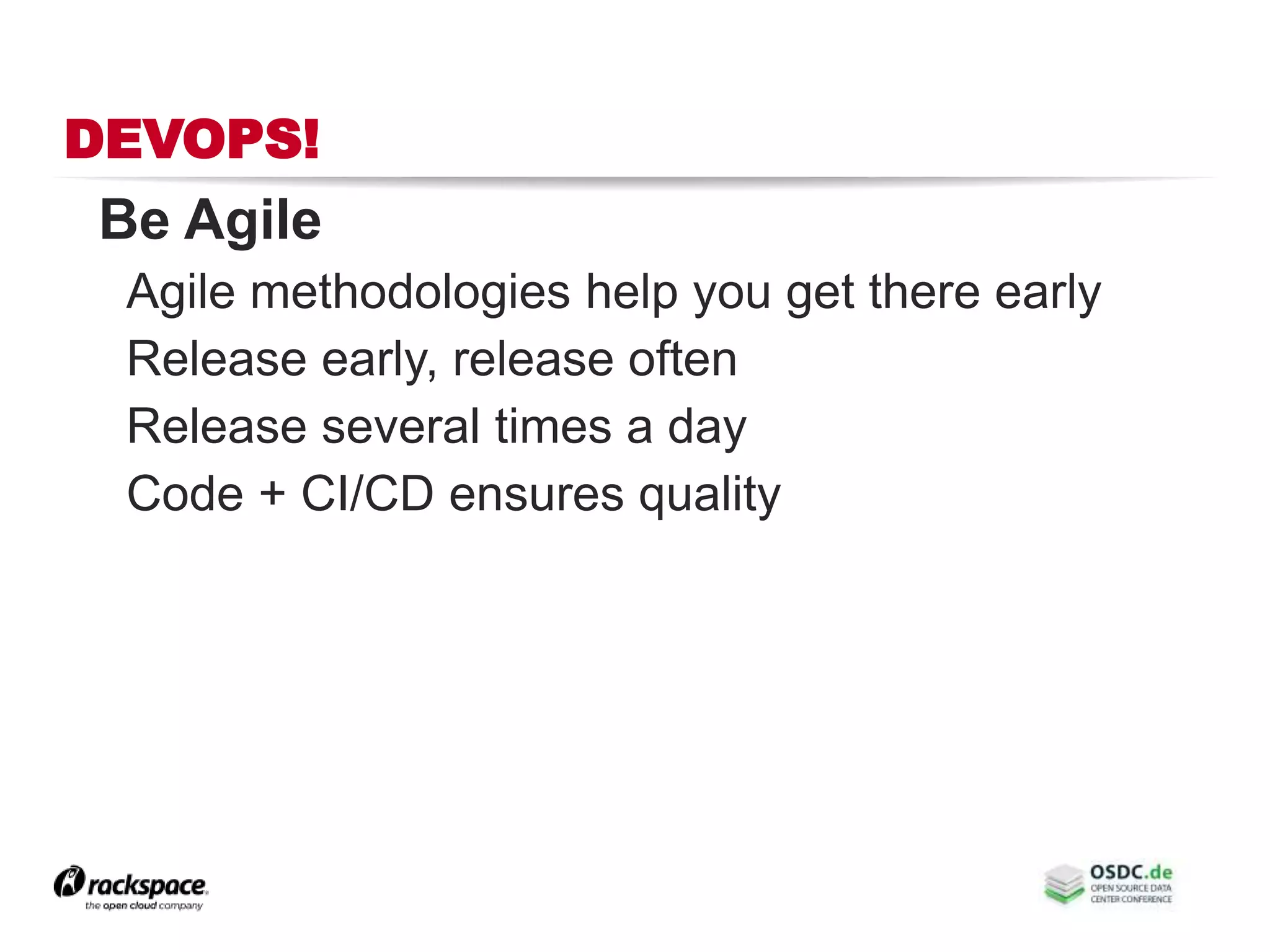 DEVOPS!

Be Agile

Agile methodologies help you get there early

Release early, release often

Release several times a day

Code + CI/CD ensures quality

rackspace.
the open cloud company

OSDC.de
OPEN SOURCE DATA CENTER CONFERENCE